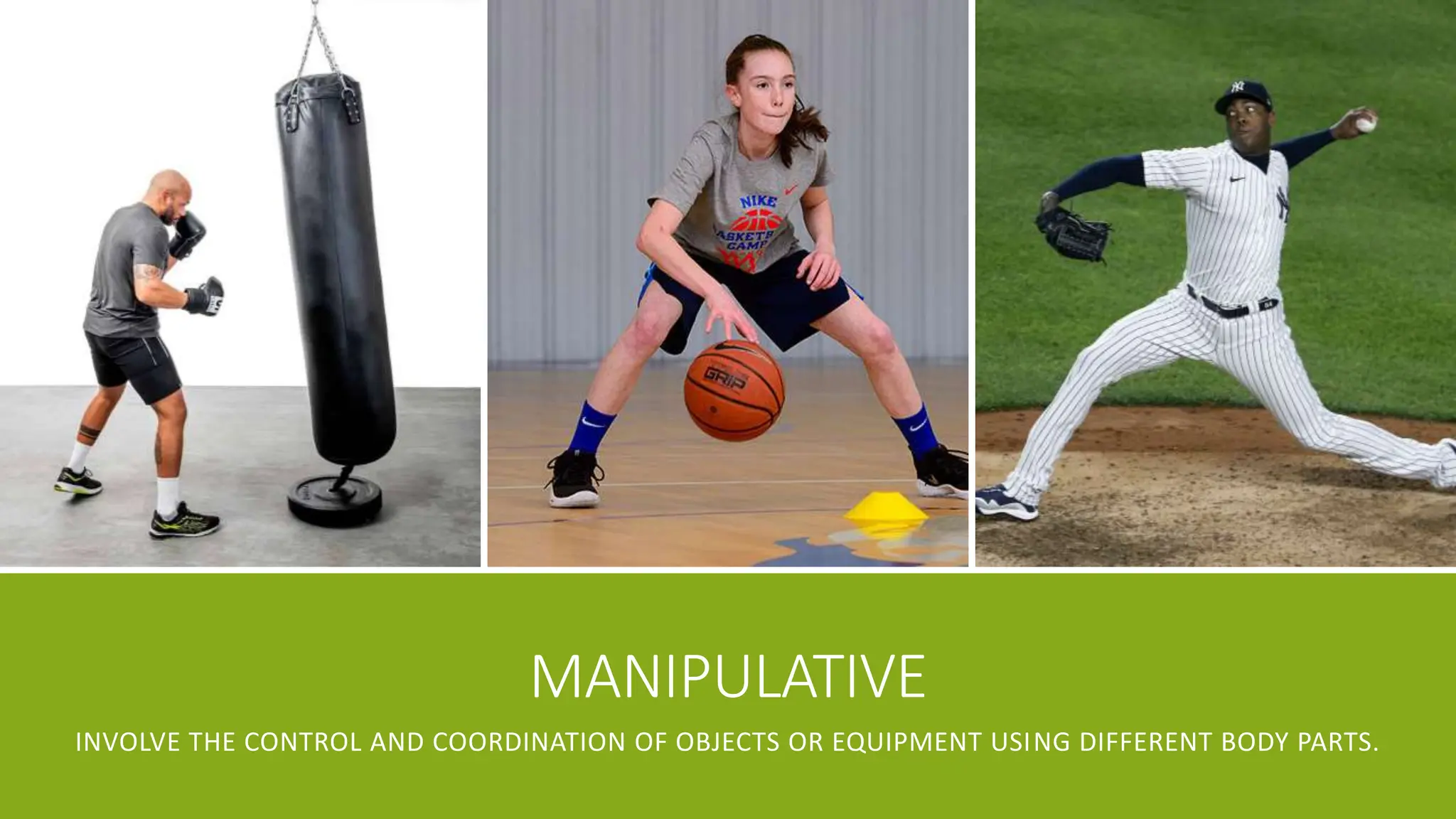 NIKE
ASKETB
CAMP

GRIP

MANIPULATIVE

INVOLVE THE CONTROL AND COORDINATION OF OBJECTS OR EQUIPMENT USING DIFFERENT BODY PARTS.